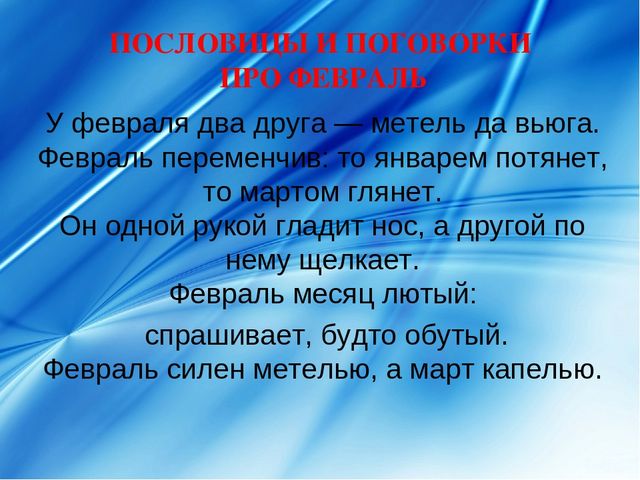 ПОСЛОВИЦЫ И ПОГОВОРКИ ПРО ФЕВРАЛЬ

У февраля два друга — метель да вьюга.
Февраль переменчив: то январем потянет, то мартом глянет.
Он одной рукой гладит нос, а другой по нему щелкает.
Февраль месяц лютый:

спрашивает, будто обутый.
Февраль силен метелью, а март капелью.